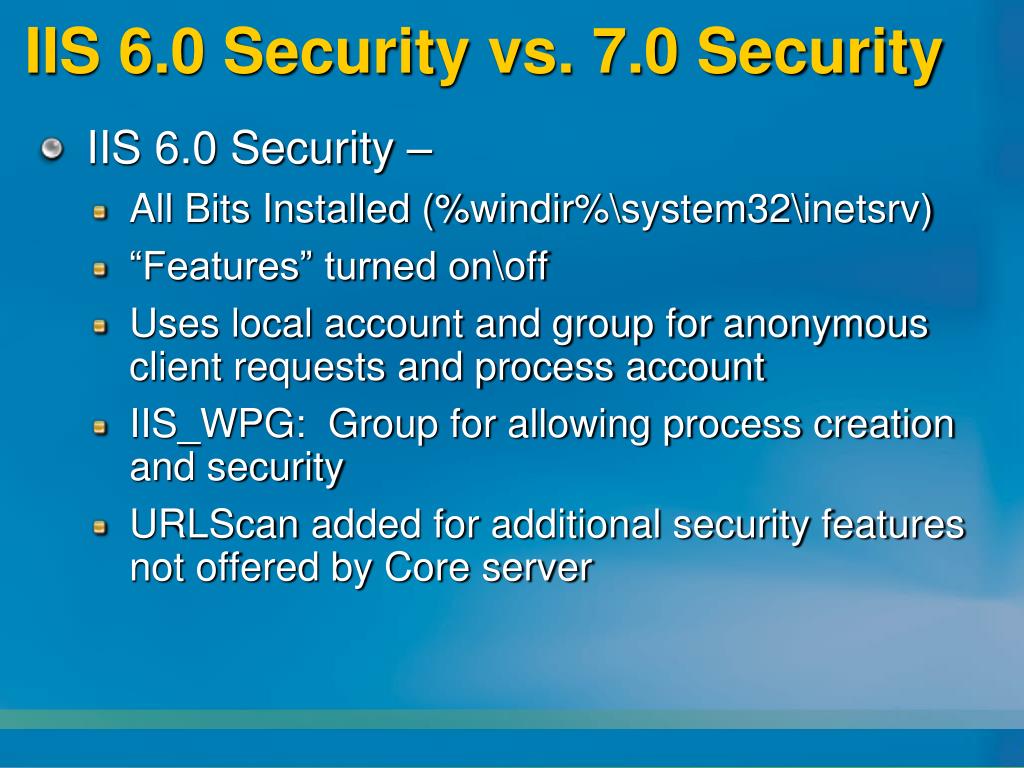 IIS 6.0 Security vs. 7.0 Security

IIS 6.0 Security –

All Bits Installed (%windir%\system32\inetsrv)

“Features” turned on\off

Uses local account and group for anonymous client requests and process account

IIS_WPG: Group for allowing process creation and security

URLScan added for additional security features not offered by Core server